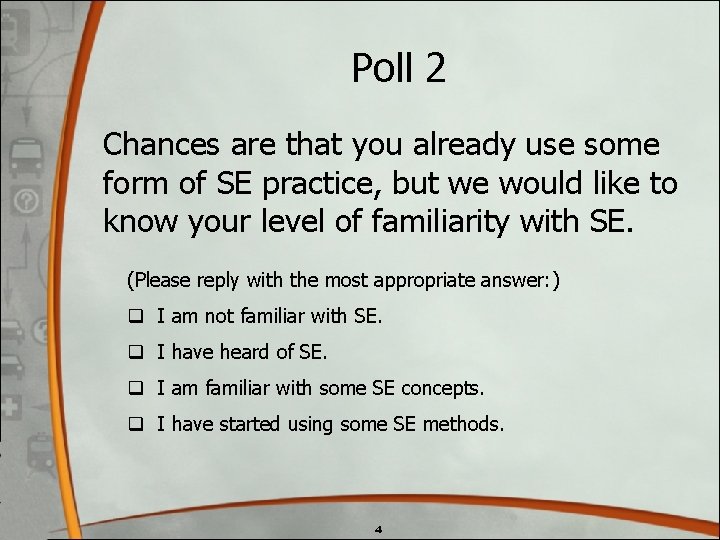 Poll 2

Chances are that you already use some form of SE practice, but we would like to know your level of familiarity with SE.

(Please reply with the most appropriate answer:)

❑ I am not familiar with SE.

❑ I have heard of SE.

❑ I am familiar with some SE concepts.

❑ I have started using some SE methods.

4